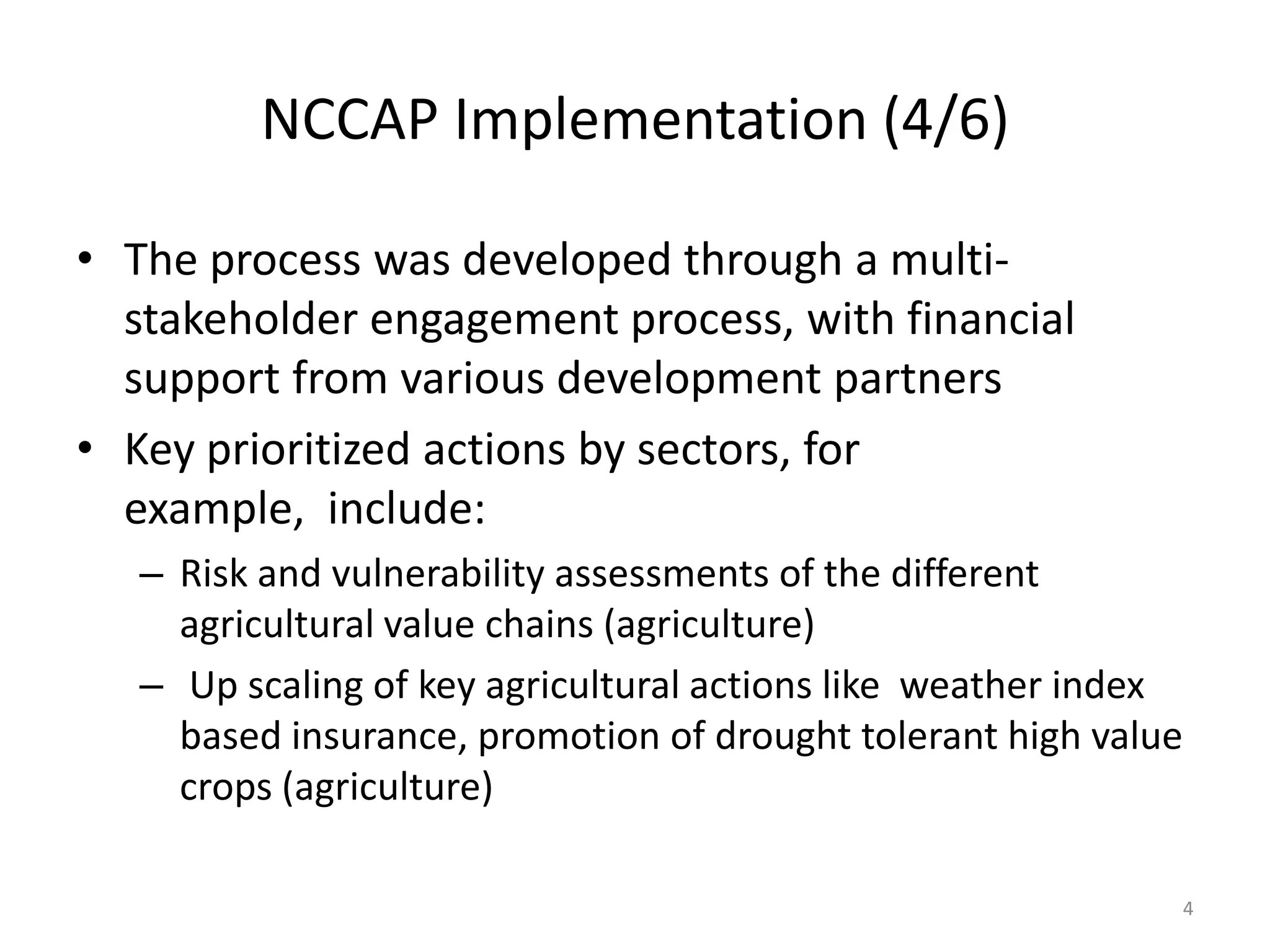 NCCAP Implementation (4/6)

• The process was developed through a multi-stakeholder engagement process, with financial support from various development partners

• Key prioritized actions by sectors, for example, include:

– Risk and vulnerability assessments of the different agricultural value chains (agriculture)

– Up scaling of key agricultural actions like weather index based insurance, promotion of drought tolerant high value crops (agriculture)

4